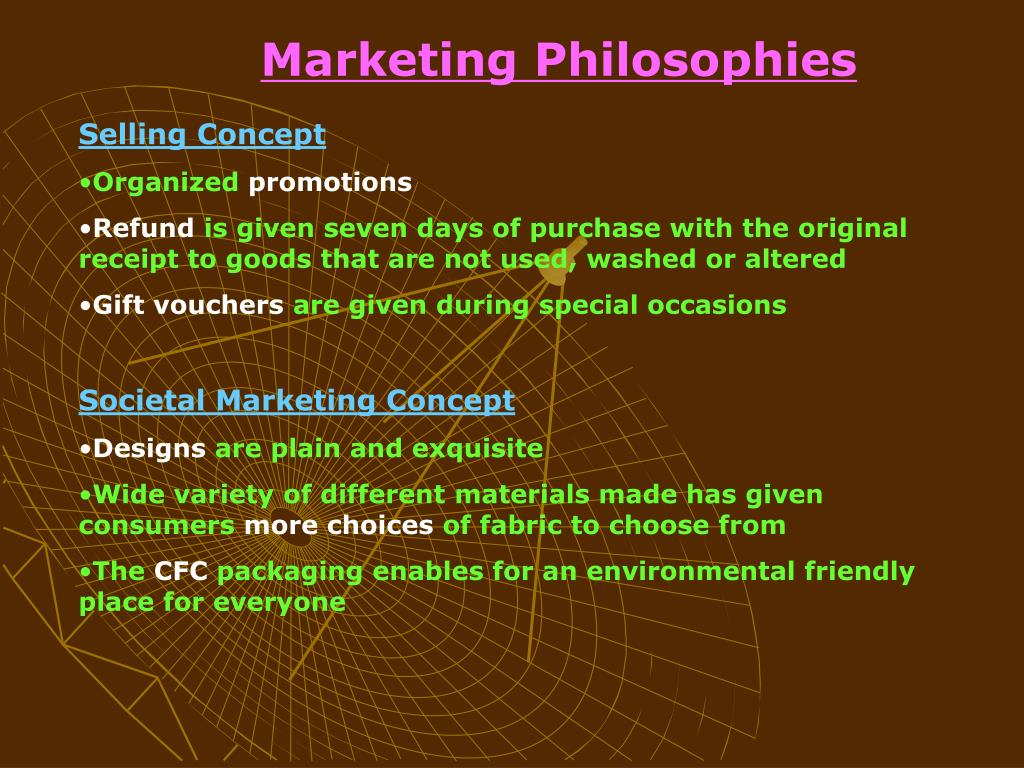 Marketing Philosophies

Selling Concept

•Organized promotions

•Refund is given seven days of purchase with the original receipt to goods that are not used, washed or altered

•Gift vouchers are given during special occasions

Societal Marketing Concept

•Designs are plain and exquisite

•Wide variety of different materials made has given consumers more choices of fabric to choose from

•The CFC packaging enables for an environmental friendly place for everyone